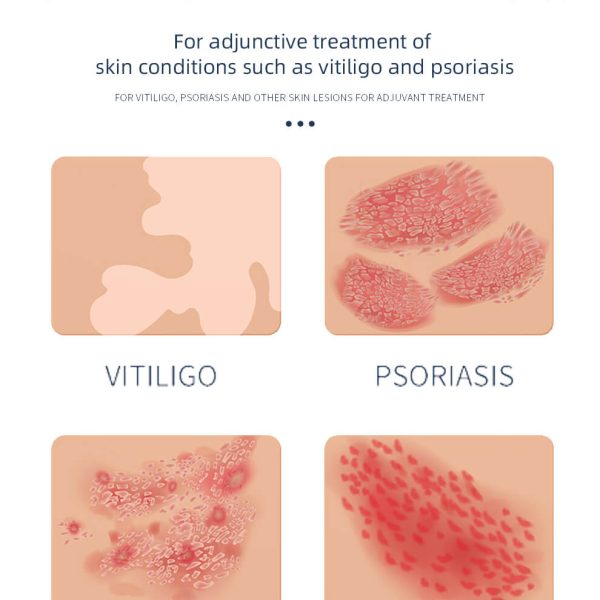 For adjunctive treatment of skin conditions such as vitiligo and psoriasis

FOR VITILIGO, PSORIASIS AND OTHER SKIN LESIONS FOR ADJUVANT TREATMENT

VITILIGO

PSORIASIS